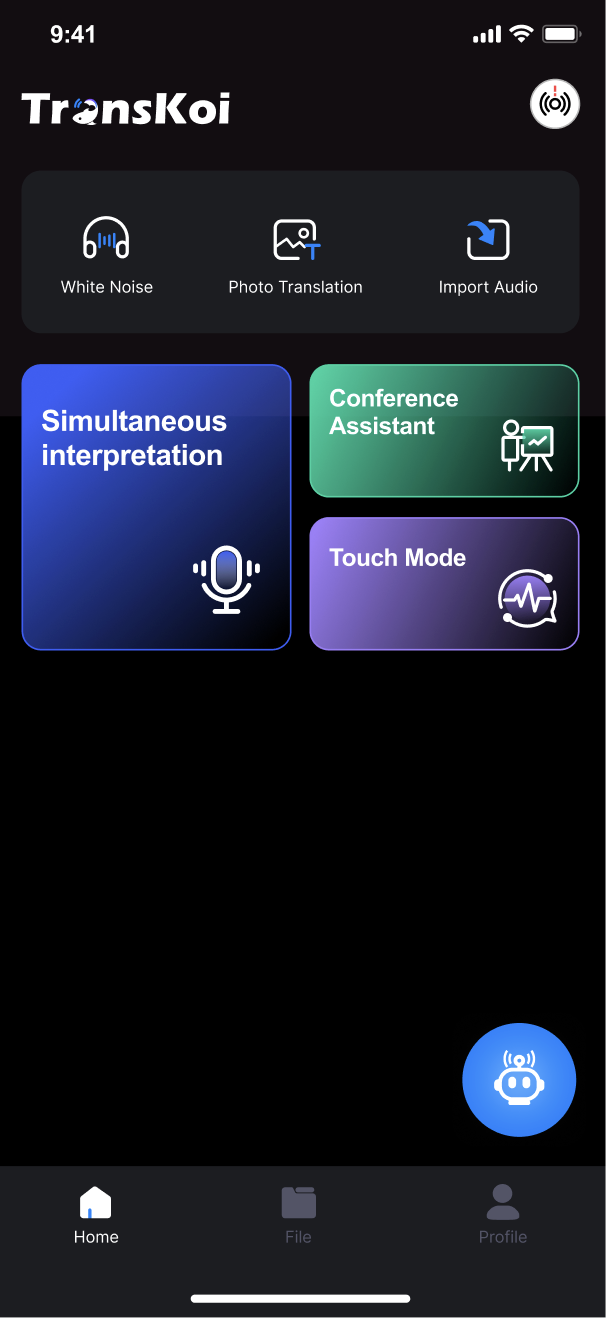 9:41

TransKoi

White Noise

Photo Translation

Import Audio

Simultaneous interpretation

Conference Assistant

Touch Mode

Home

File

Profile